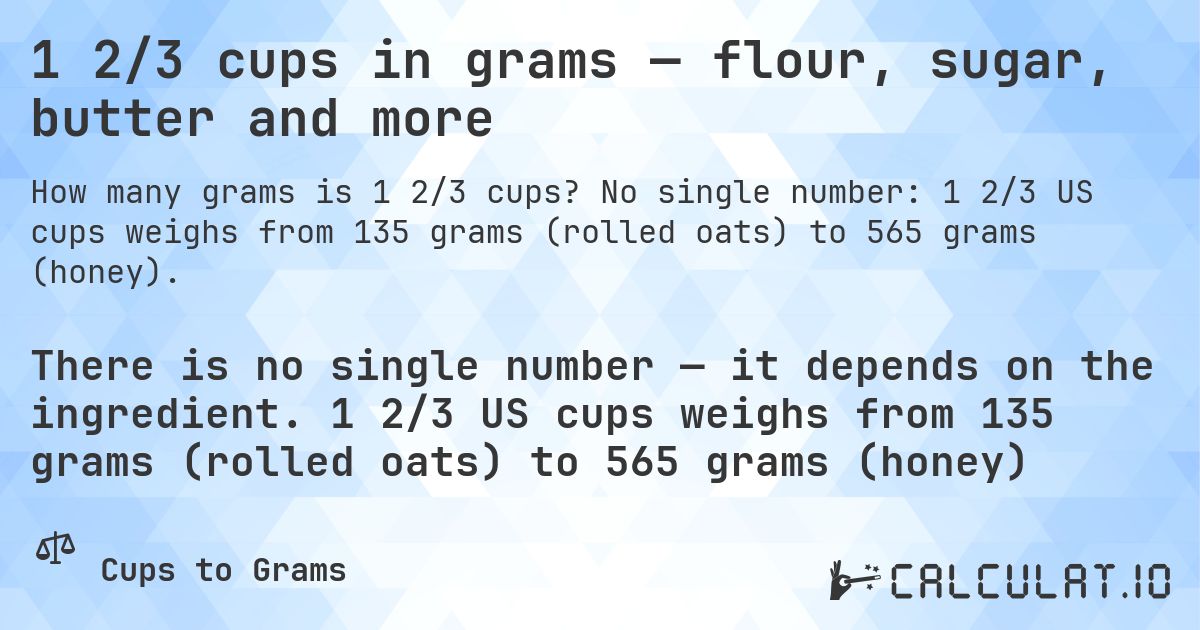 1 2/3 cups in grams — flour, sugar, butter and more

How many grams is 1 2/3 cups? No single number: 1 2/3 US cups weighs from 135 grams (rolled oats) to 565 grams (honey).

There is no single number — it depends on the ingredient. 1 2/3 US cups weighs from 135 grams (rolled oats) to 565 grams (honey)

Cups to Grams

CALCULAT.IO